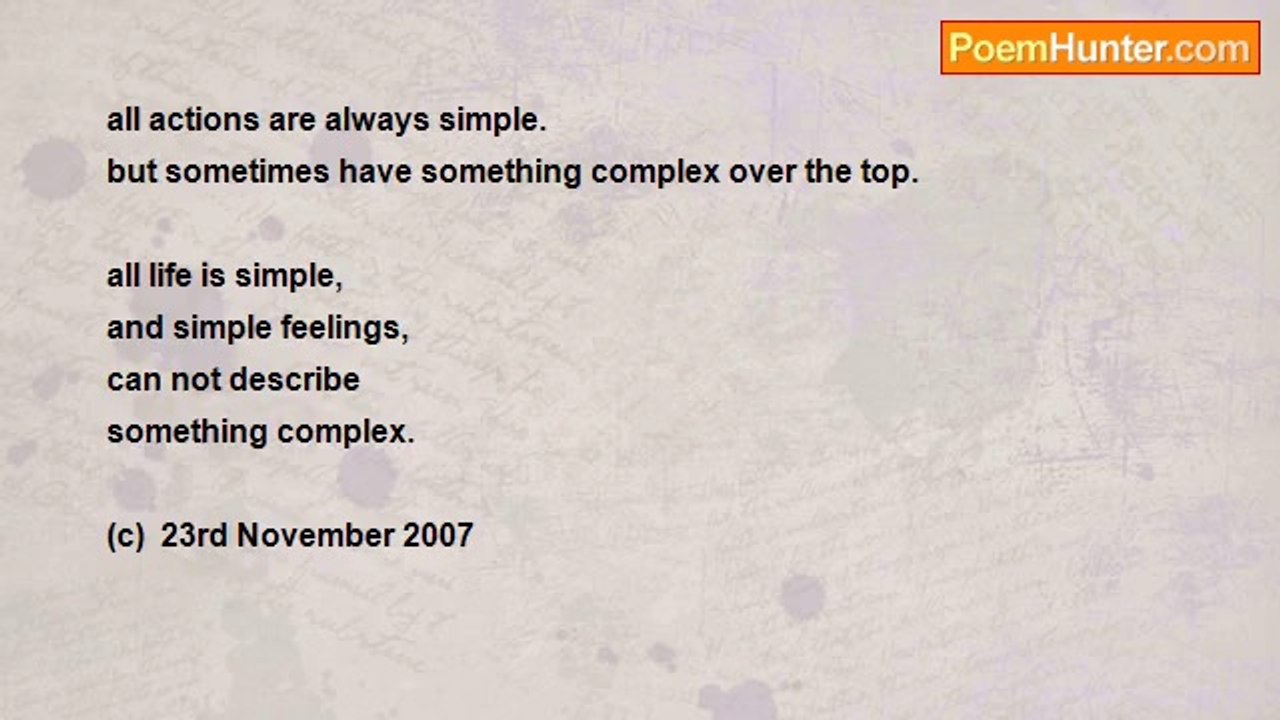 PoemHunter.com

all actions are always simple.
but sometimes have something complex over the top.

all life is simple,
and simple feelings,
can not describe
something complex.

(c) 23rd November 2007